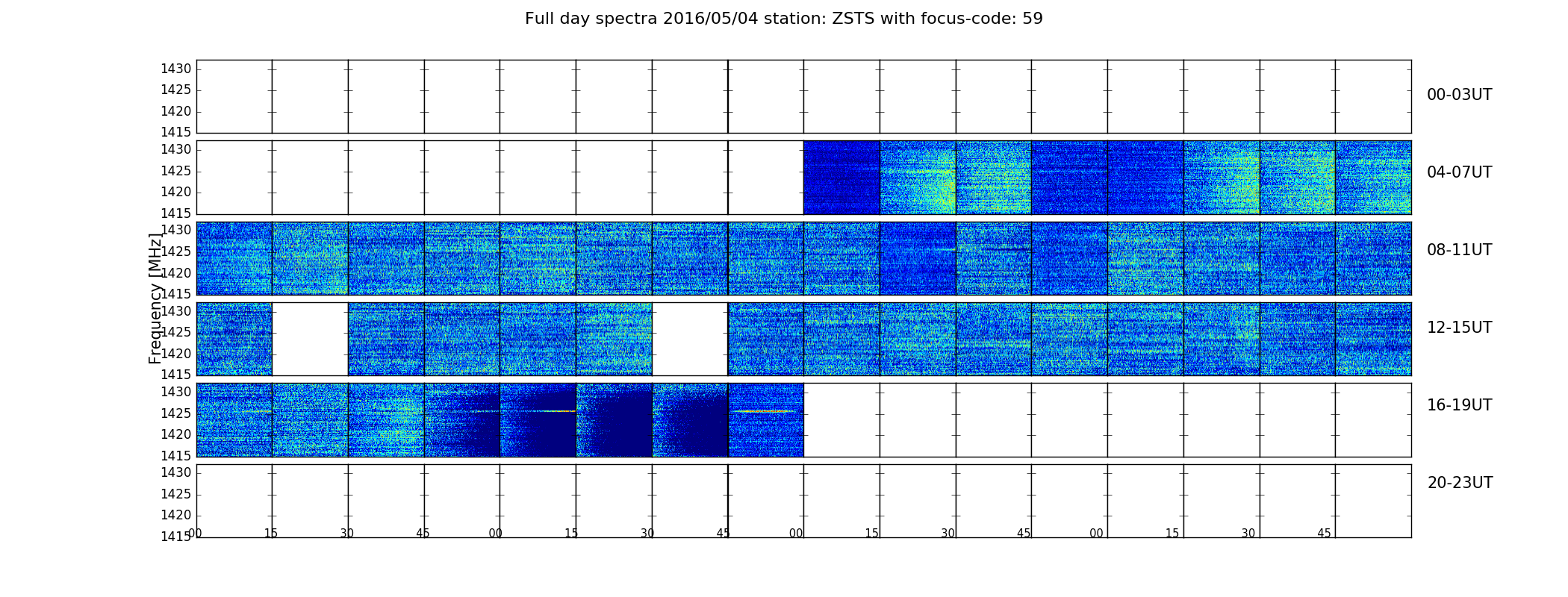 Full day spectra 2016/05/04 station: ZSTS with focus-code: 59

Frequency [MHz]

1430
1425
1420
1415
00-03UT

1430
1425
1420
1415
04-07UT

1430
1425
1420
1415
08-11UT

1430
1425
1420
1415
12-15UT

1430
1425
1420
1415
16-19UT

1430
1425
1420
1415
20-23UT

00 15 30 45 00 15 30 45 00 15 30 45 00 15 30 45